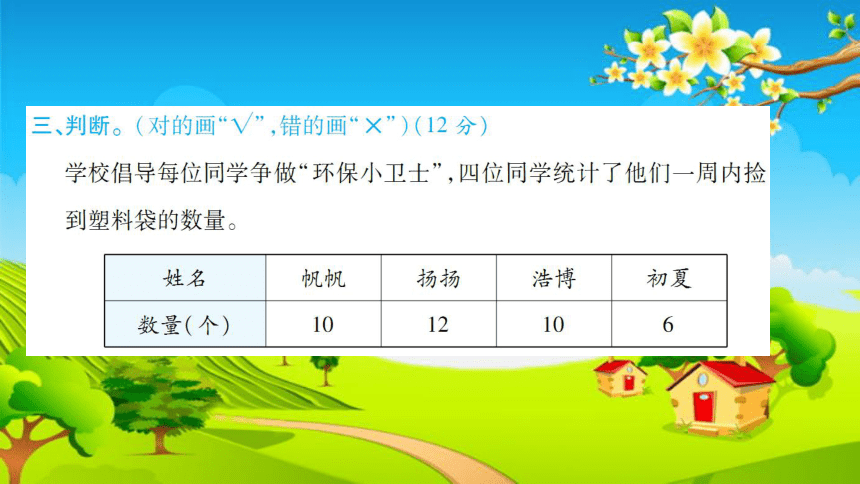 三、判断。(对的画“√”,错的画“×”)(12 分)

学校倡导每位同学争做“环保小卫士”,四位同学统计了他们一周内捡到塑料袋的数量。

| 姓名 | 帆帆 | 扬扬 | 浩博 | 初夏 |
|---|---|---|---|---|
| 数量(个) | 10 | 12 | 10 | 6 |